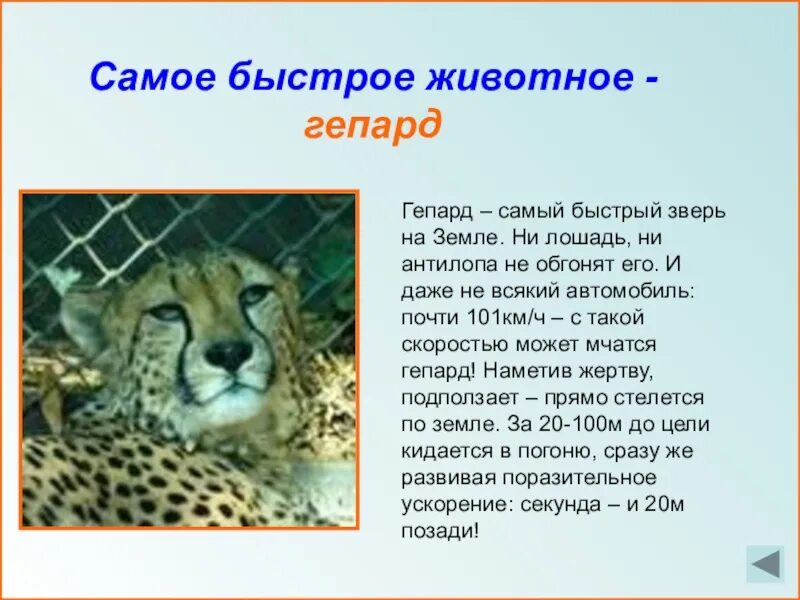 Самое быстрое животное - гепард

Гепард – самый быстрый зверь на Земле. Ни лошадь, ни антилопа не обгонят его. И даже не всякий автомобиль: почти 101км/ч – с такой скоростью может мчатся гепард! Наметив жертву, подползает – прямо стелется по земле. За 20-100м до цели кидается в погоню, сразу же развивая поразительное ускорение: секунда – и 20м позади!